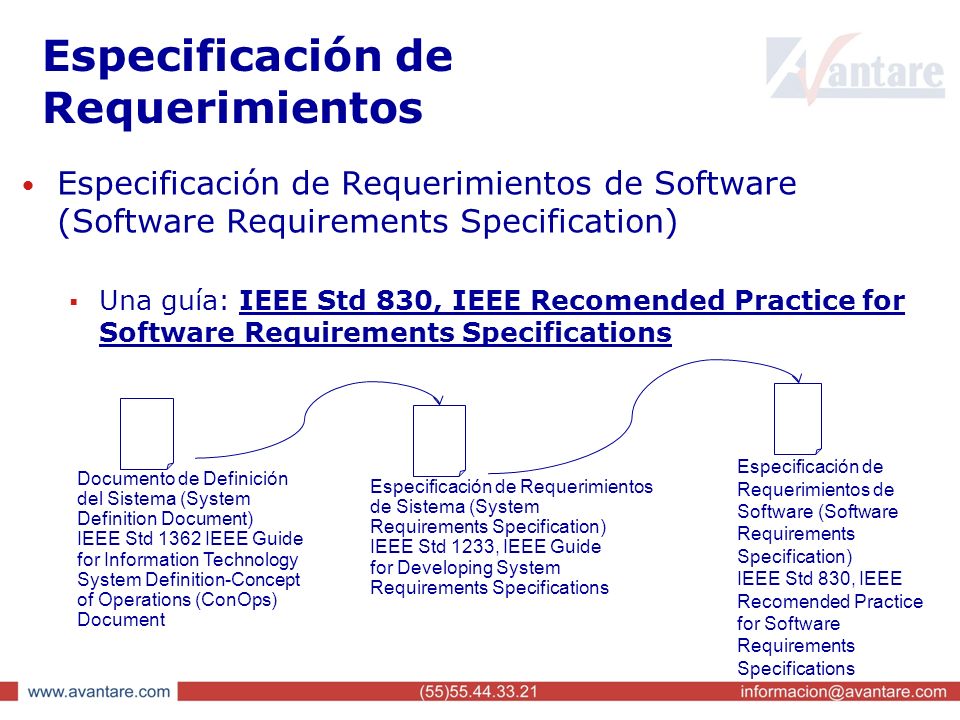 Especificación de Requerimientos

Avantare

• Especificación de Requerimientos de Software (Software Requirements Specification)

▪ Una guía: IEEE Std 830, IEEE Recomended Practice for Software Requirements Specifications

Documento de Definición del Sistema (System Definition Document) IEEE Std 1362 IEEE Guide for Information Technology System Definition-Concept of Operations (ConOps) Document

Especificación de Requerimientos de Sistema (System Requirements Specification) IEEE Std 1233, IEEE Guide for Developing System Requirements Specifications

Especificación de Requerimientos de Software (Software Requirements Specification) IEEE Std 830, IEEE Recomended Practice for Software Requirements Specifications

www.avantare.com (55)55.44.33.21 informacion@avantare.com